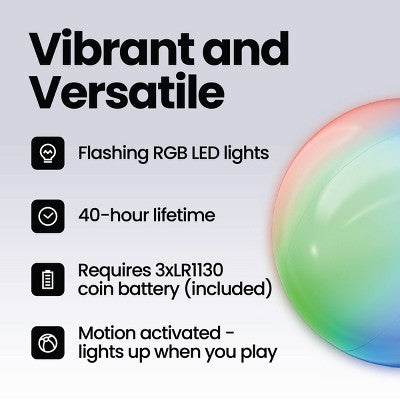 Vibrant and Versatile

Flashing RGB LED lights

40-hour lifetime

Requires 3xLR1130 coin battery (included)

Motion activated - lights up when you play